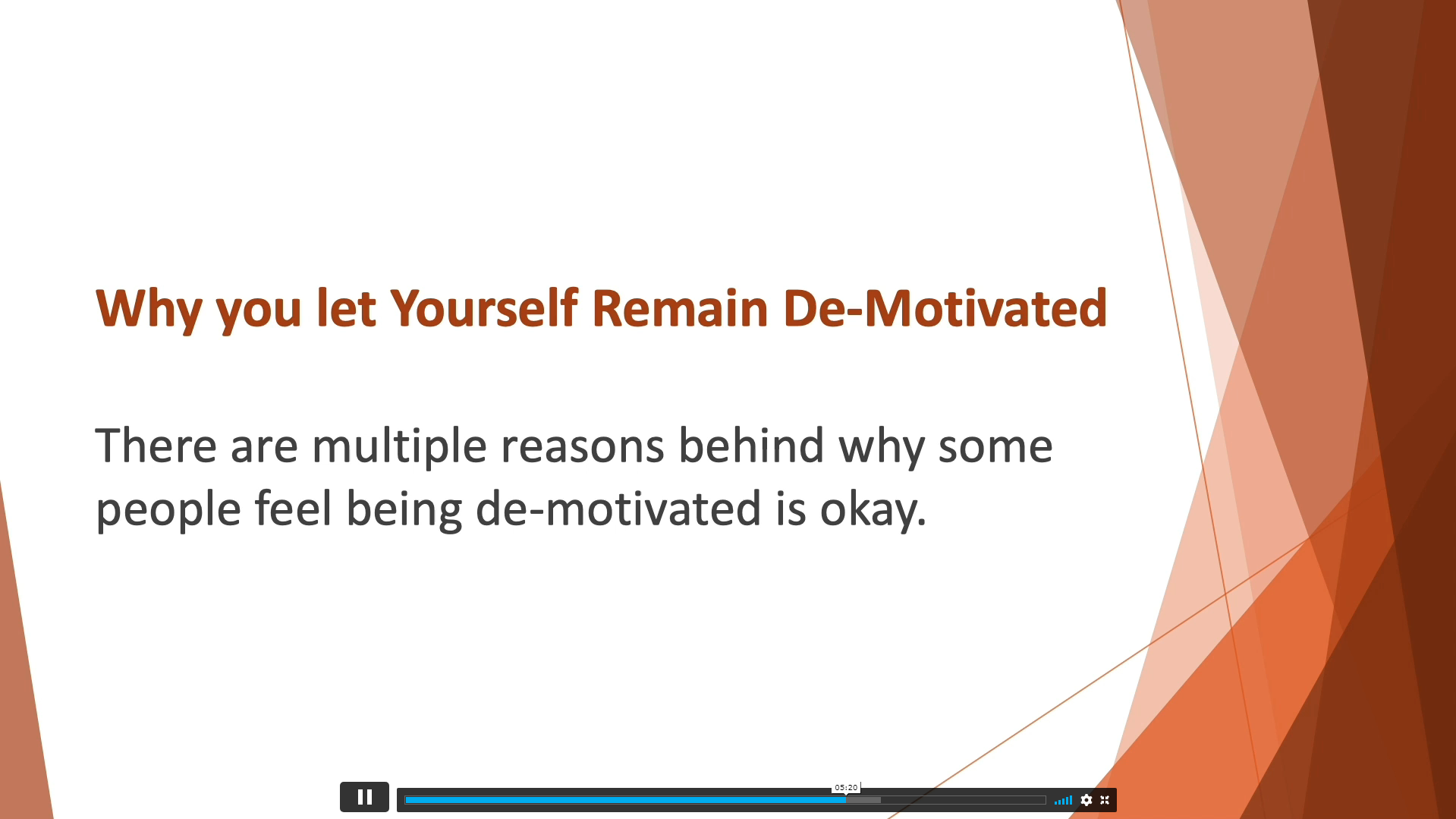 Why you let Yourself Remain De-Motivated

There are multiple reasons behind why some people feel being de-motivated is okay.

05:20